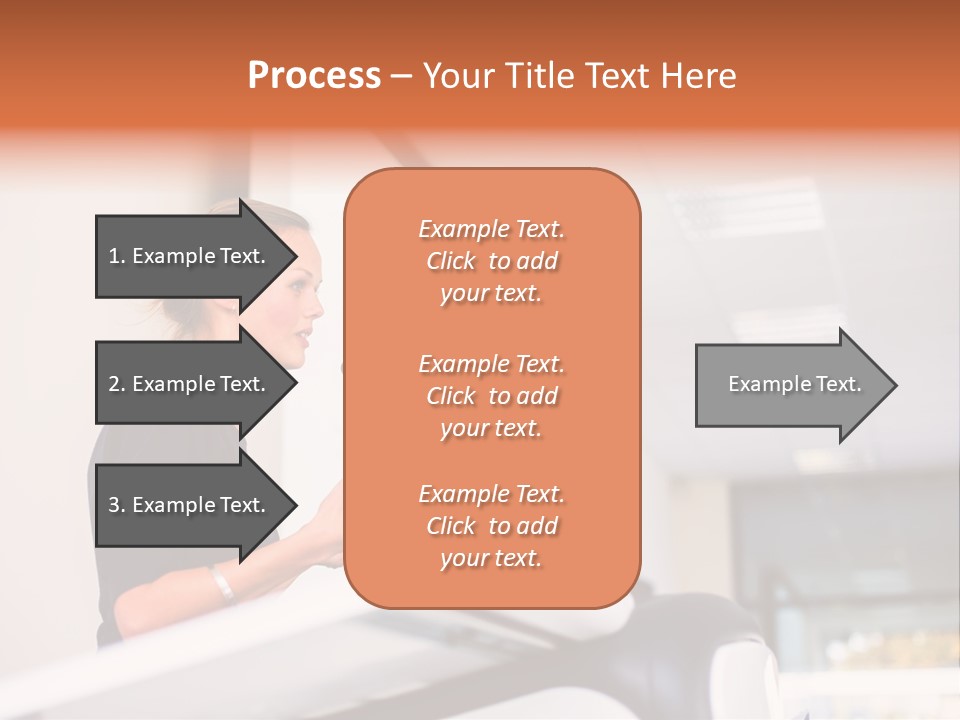 Process – Your Title Text Here

1. Example Text.

2. Example Text.

3. Example Text.

Example Text. Click to add your text.

Example Text. Click to add your text.

Example Text. Click to add your text.

Example Text.